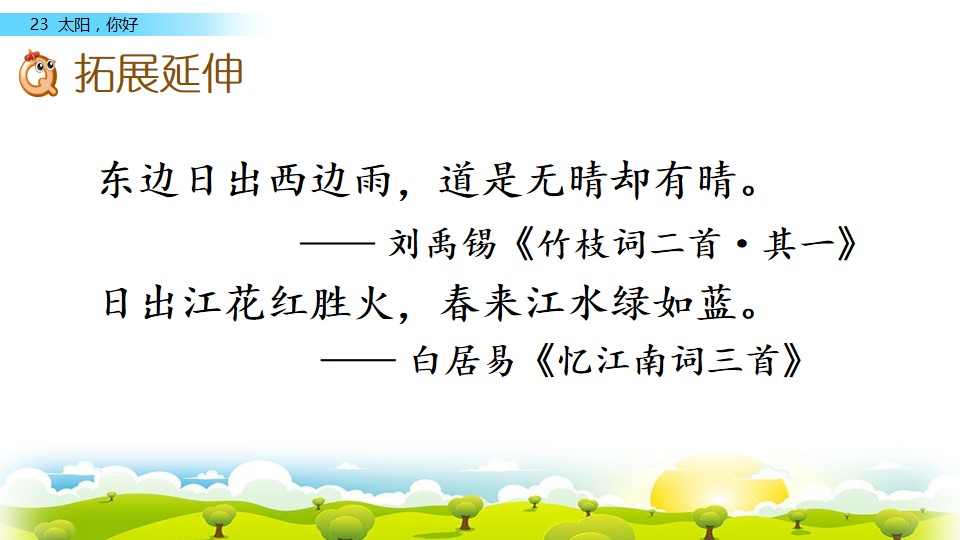 23 太阳，你好

拓展延伸

东边日出西边雨，道是无晴却有晴。

—— 刘禹锡《竹枝词二首·其一》

日出江花红胜火，春来江水绿如蓝。

—— 白居易《忆江南词三首》